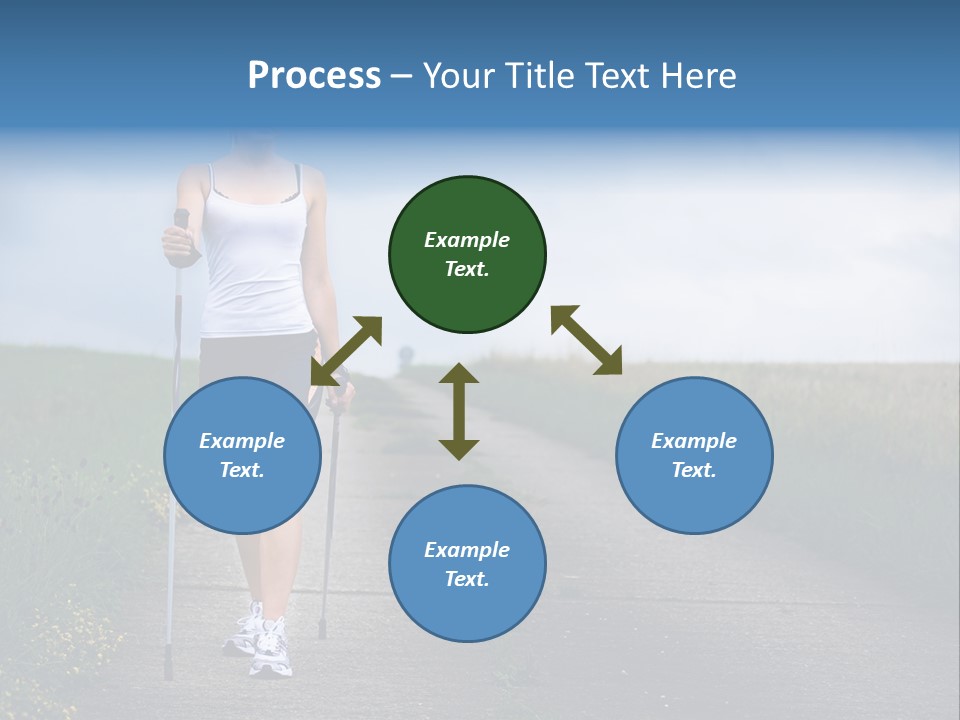 Process – Your Title Text Here

Example Text.

Example Text.

Example Text.

Example Text.